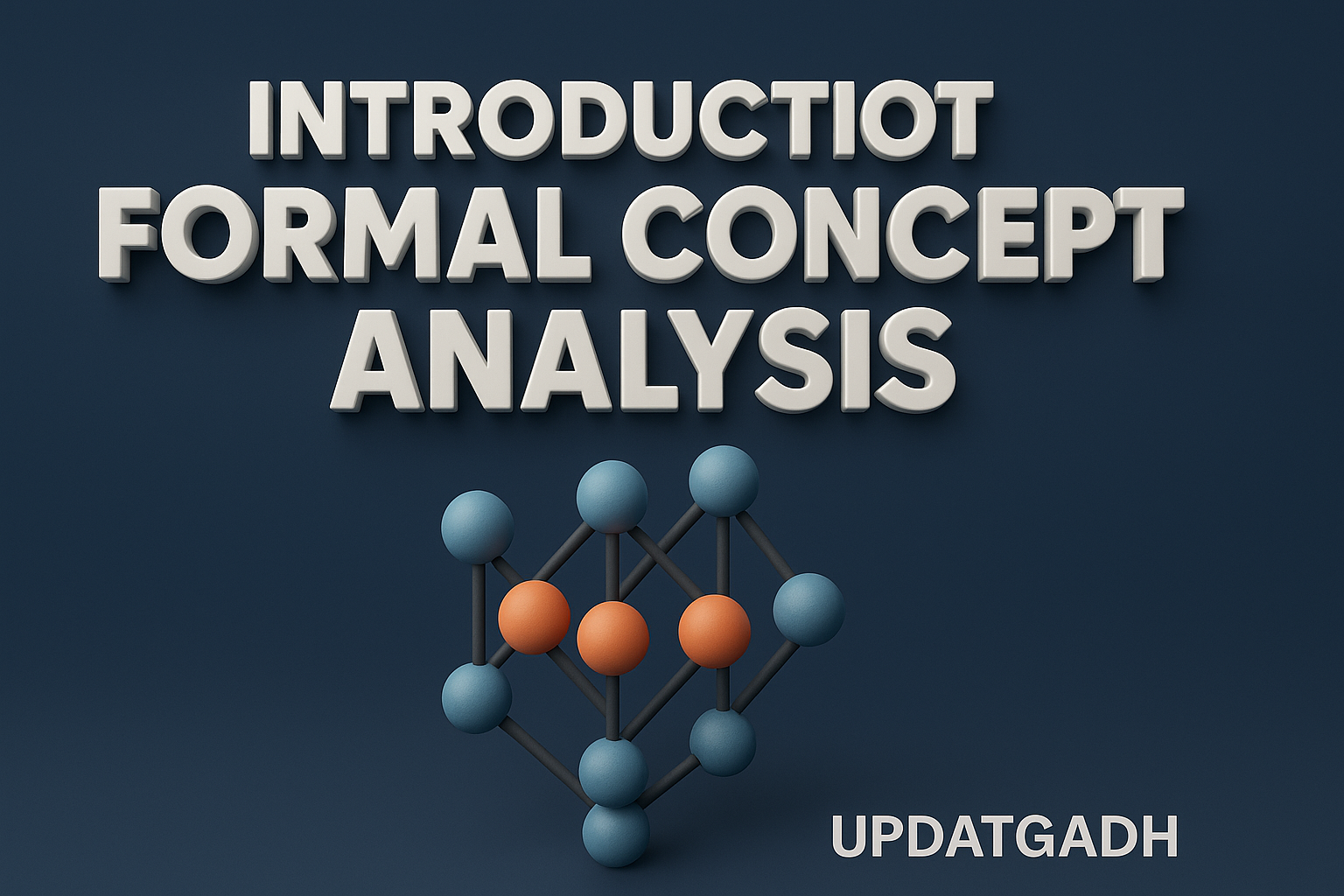 INTRODUCTIOT
FORMAL CONCEPT
ANALYSIS

UPDATGADH